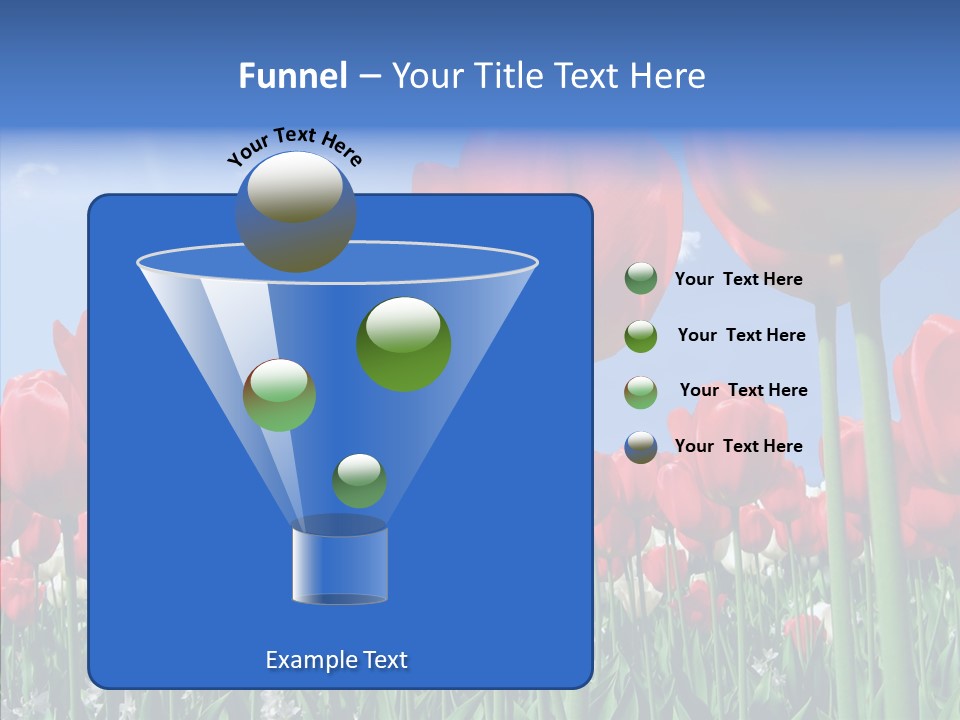 Funnel – Your Title Text Here

Your Text Here

Your Text Here

Your Text Here

Your Text Here

Your Text Here

Example Text